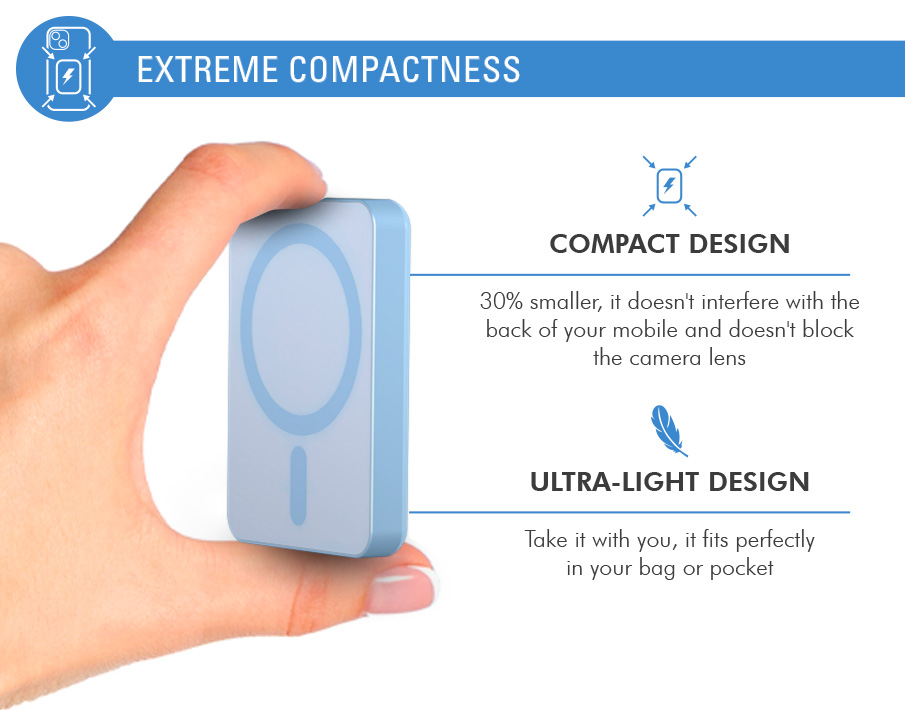 EXTREME COMPACTNESS

COMPACT DESIGN

30% smaller, it doesn't interfere with the back of your mobile and doesn't block the camera lens

ULTRA-LIGHT DESIGN

Take it with you, it fits perfectly in your bag or pocket